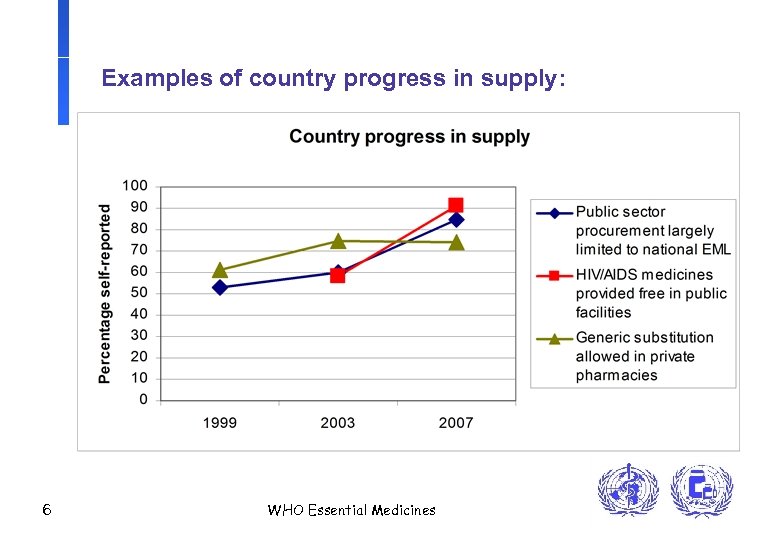 Examples of country progress in supply:

Country progress in supply

Percentage self-reported

100
90
80
70
60
50
40
30
20
10
0

1999
2003
2007

Public sector procurement largely limited to national EML
HIV/AIDS medicines provided free in public facilities
Generic substitution allowed in private pharmacies

6

WHO Essential Medicines